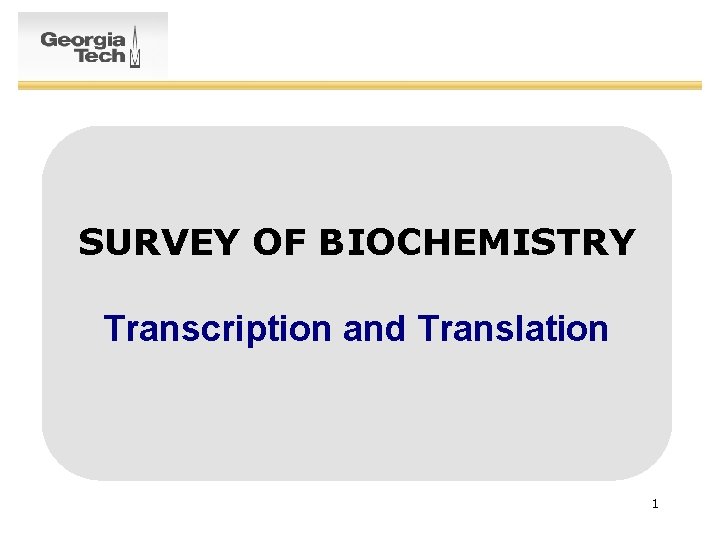 Georgia Tech

SURVEY OF BIOCHEMISTRY

Transcription and Translation

1